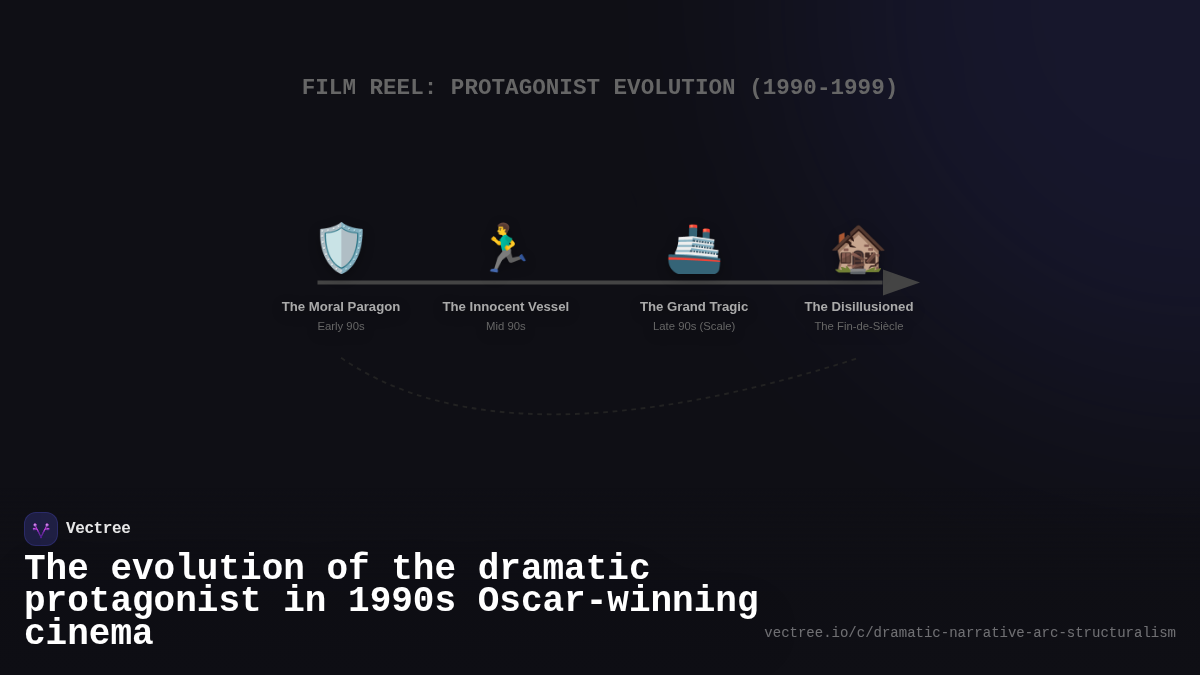 FILM REEL: PROTAGONIST EVOLUTION (1990-1999)

The Moral Paragon
Early 90s

The Innocent Vessel
Mid 90s

The Grand Tragic
Late 90s (Scale)

The Disillusioned
The Fin-de-Siècle

Vectree

The evolution of the dramatic protagonist in 1990s Oscar-winning cinema

vectree.io/c/dramatic-narrative-arc-structuralism